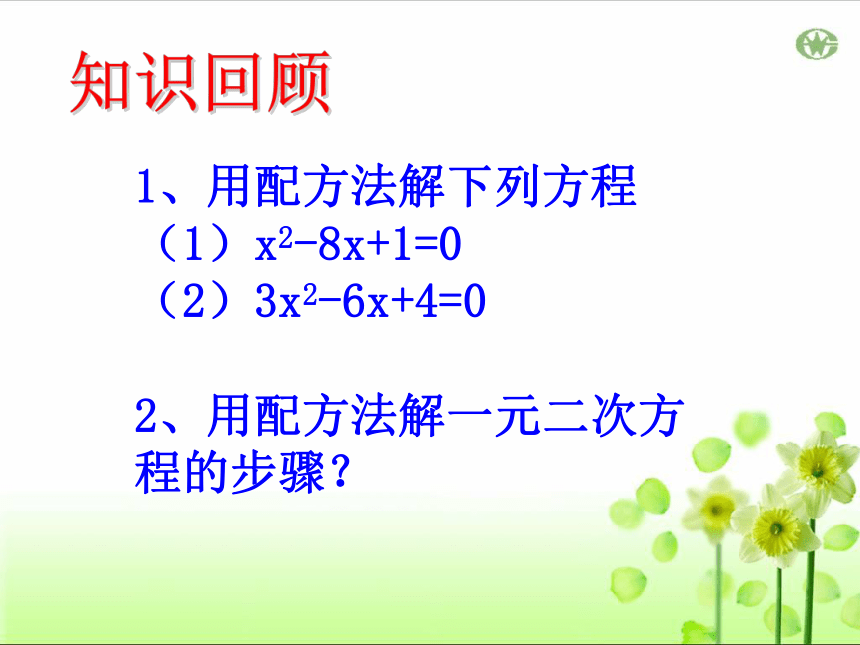 知识回顾

1、用配方法解下列方程
（1）$x^2-8x+1=0$
（2）$3x^2-6x+4=0$

2、用配方法解一元二次方程的步骤？